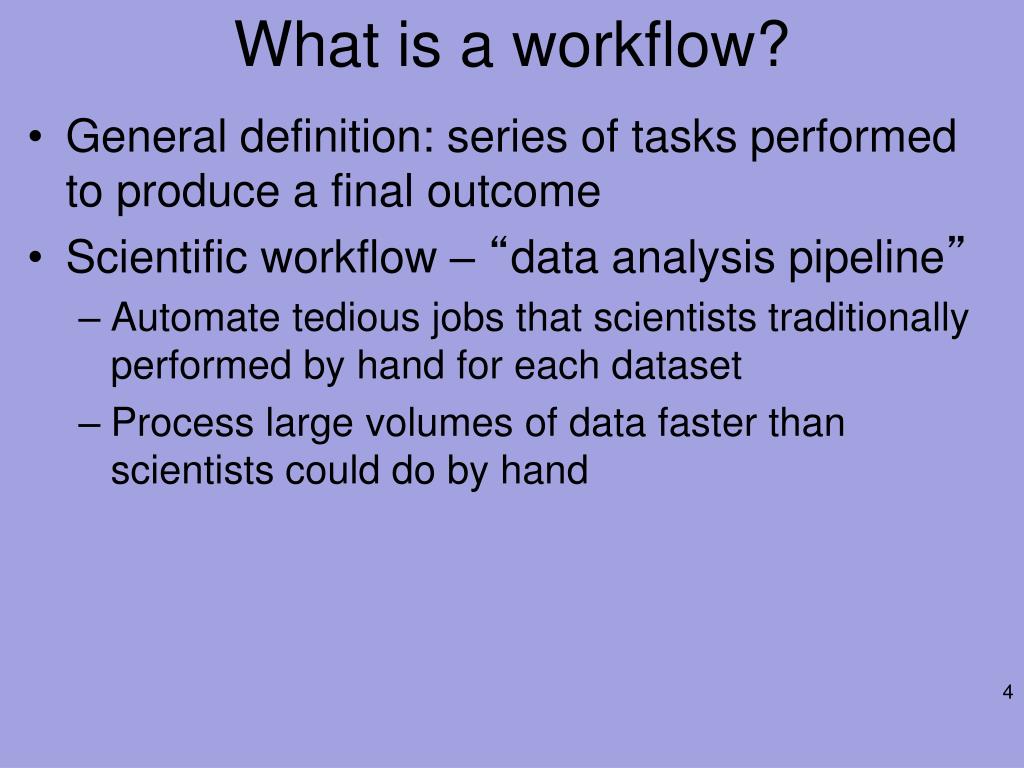 What is a workflow?

• General definition: series of tasks performed to produce a final outcome
• Scientific workflow – “data analysis pipeline”
– Automate tedious jobs that scientists traditionally performed by hand for each dataset
– Process large volumes of data faster than scientists could do by hand

4